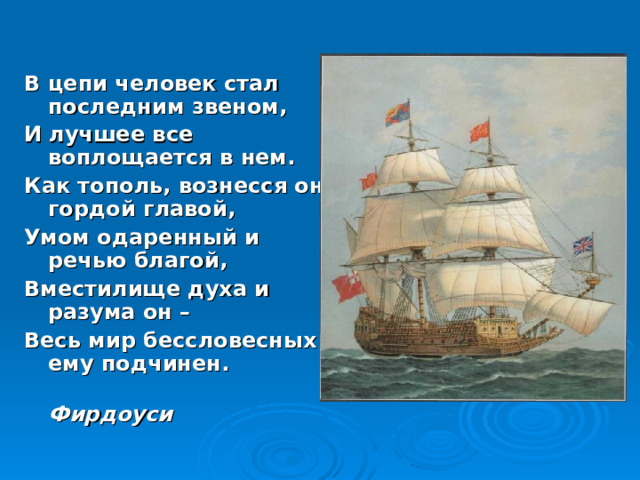 В цепи человек стал последним звеном,

И лучшее все воплощается в нем.

Как тополь, вознесся он гордой главой,

Умом одаренный и речью благой,

Вместилище духа и разума он –

Весь мир бессловесных ему подчинен.

Фирдоуси